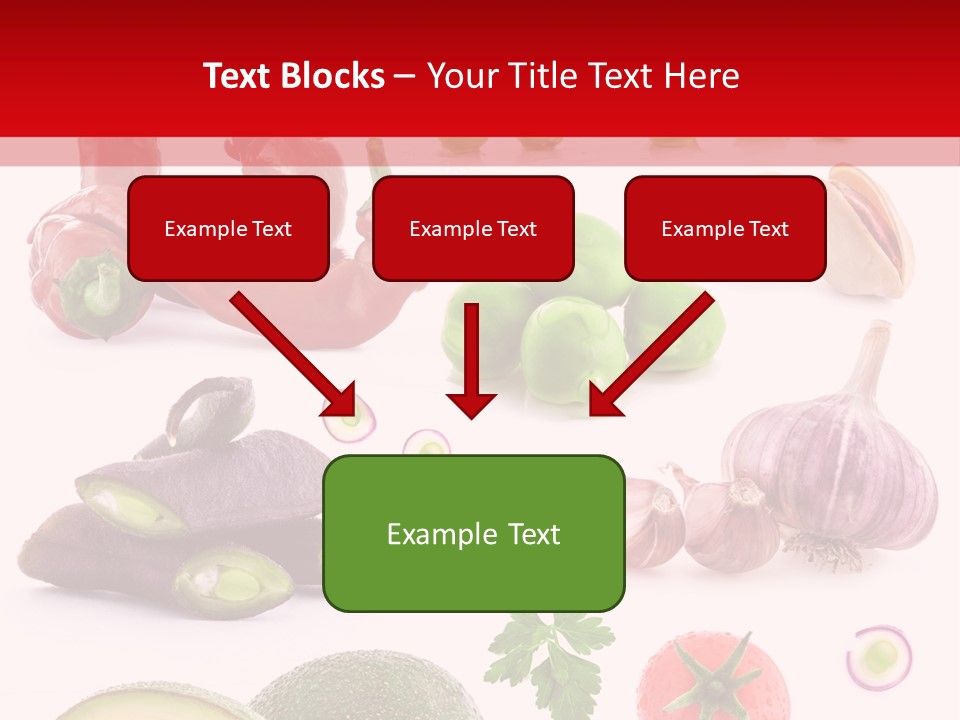 Text Blocks – Your Title Text Here

Example Text

Example Text

Example Text

Example Text